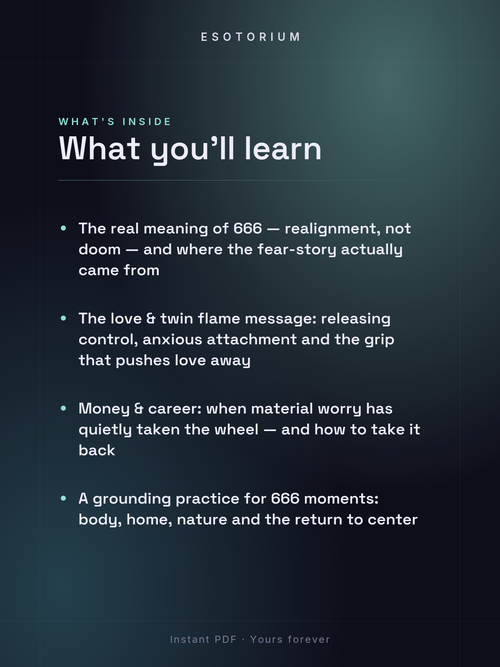 ESOTORIUM

WHAT'S INSIDE

What you'll learn

• The real meaning of 666 — realignment, not doom — and where the fear-story actually came from

• The love & twin flame message: releasing control, anxious attachment and the grip that pushes love away

• Money & career: when material worry has quietly taken the wheel — and how to take it back

• A grounding practice for 666 moments: body, home, nature and the return to center

Instant PDF · Yours forever